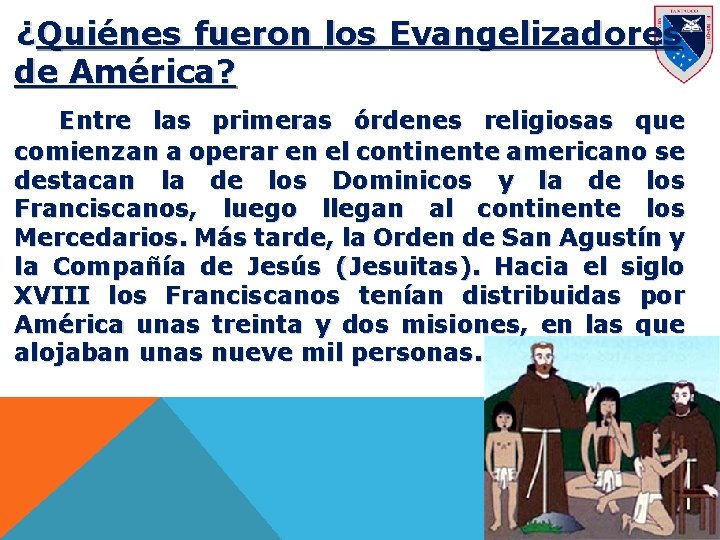 ¿Quiénes fueron los Evangelizadores de América?

Entre las primeras órdenes religiosas que comienzan a operar en el continente americano se destacan la de los Dominicos y la de los Franciscanos, luego llegan al continente los Mercedarios. Más tarde, la Orden de San Agustín y la Compañía de Jesús (Jesuitas). Hacia el siglo XVIII los Franciscanos tenían distribuidas por América unas treinta y dos misiones, en las que alojaban unas nueve mil personas.